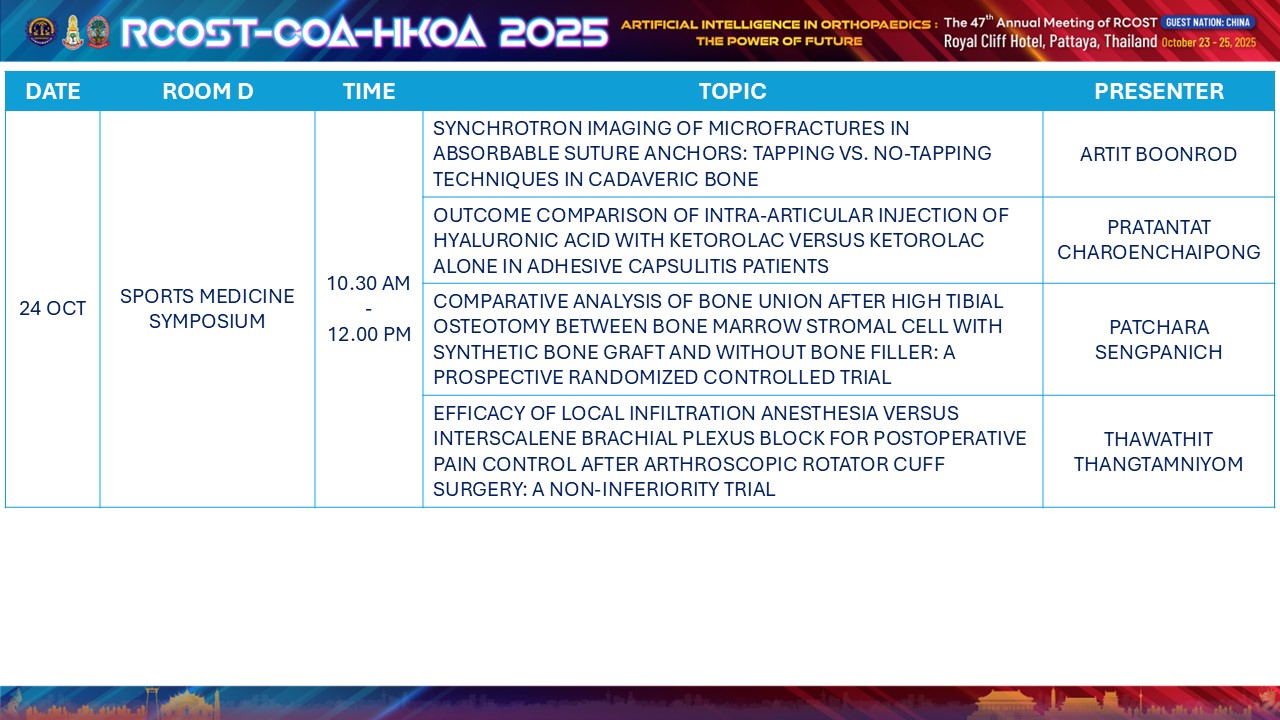 RCOST-COA-HKOA 2025

ARTIFICIAL INTELLIGENCE IN ORTHOPAEDICS : THE POWER OF FUTURE

The 47$^{th}$ Annual Meeting of RCOST GUEST NATION: CHINA
Royal Cliff Hotel, Pattaya, Thailand October 23 - 25, 2025

| DATE | ROOM D | TIME | TOPIC | PRESENTER |
|---|---|---|---|---|
| 24 OCT | SPORTS MEDICINE SYMPOSIUM | 10.30 AM - 12.00 PM | SYNCHROTRON IMAGING OF MICROFRACTURES IN ABSORBABLE SUTURE ANCHORS: TAPPING VS. NO-TAPPING TECHNIQUES IN CADAVERIC BONE | ARTIT BOONROD |
| | | | OUTCOME COMPARISON OF INTRA-ARTICULAR INJECTION OF HYALURONIC ACID WITH KETOROLAC VERSUS KETOROLAC ALONE IN ADHESIVE CAPSULITIS PATIENTS | PRATANTAT CHAROENCHAIPONG |
| | | | COMPARATIVE ANALYSIS OF BONE UNION AFTER HIGH TIBIAL OSTEOTOMY BETWEEN BONE MARROW STROMAL CELL WITH SYNTHETIC BONE GRAFT AND WITHOUT BONE FILLER: A PROSPECTIVE RANDOMIZED CONTROLLED TRIAL | PATCHARA SENGPANICH |
| | | | EFFICACY OF LOCAL INFILTRATION ANESTHESIA VERSUS INTERSCALENE BRACHIAL PLEXUS BLOCK FOR POSTOPERATIVE PAIN CONTROL AFTER ARTHROSCOPIC ROTATOR CUFF SURGERY: A NON-INFERIORITY TRIAL | THAWATHIT THANGTAMNIYOM |